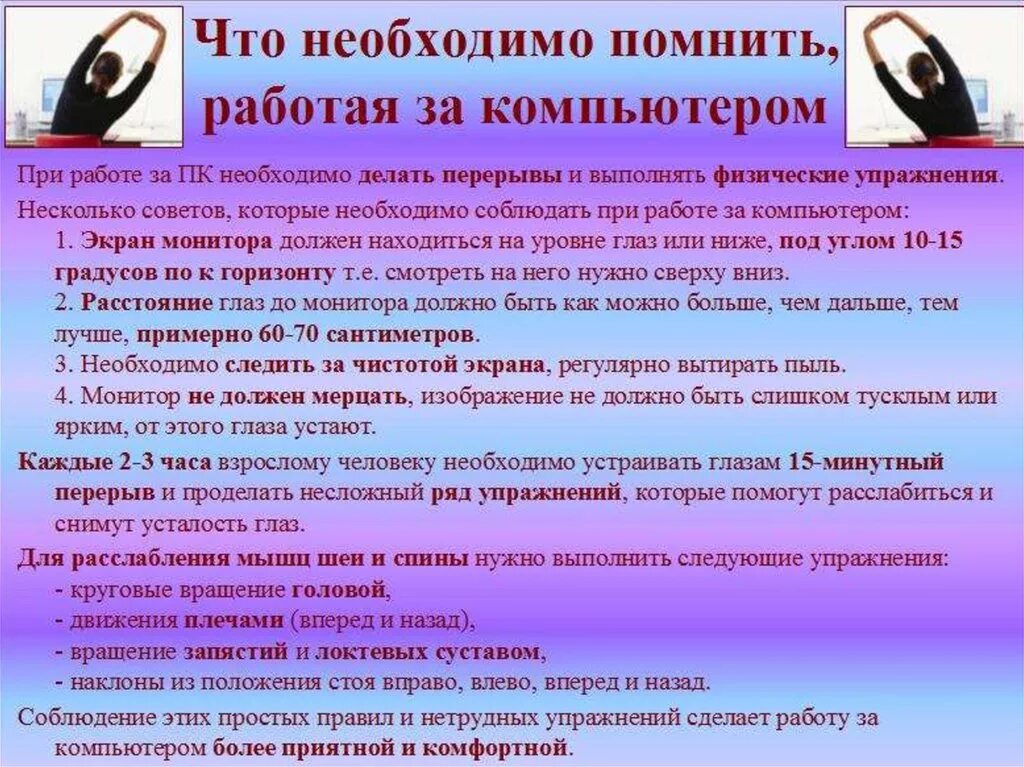 Что необходимо помнить, работая за компьютером

При работе за ПК необходимо делать перерывы и выполнять физические упражнения.

Несколько советов, которые необходимо соблюдать при работе за компьютером:

1. Экран монитора должен находиться на уровне глаз или ниже, под углом 10-15 градусов по к горизонту т.е. смотреть на него нужно сверху вниз.

2. Расстояние глаз до монитора должно быть как можно больше, чем дальше, тем лучше, примерно 60-70 сантиметров.

3. Необходимо следить за чистотой экрана, регулярно вытирать пыль.

4. Монитор не должен мерцать, изображение не должно быть слишком тусклым или ярким, от этого глаза устают.

Каждые 2-3 часа взрослому человеку необходимо устраивать глазам 15-минутный перерыв и проделать несложный ряд упражнений, которые помогут расслабиться и снимут усталость глаз.

Для расслабления мышц шеи и спины нужно выполнить следующие упражнения:

- круговые вращение головой,
- движения плечами (вперед и назад),
- вращение запястий и локтевых суставом,
- наклоны из положения стоя вправо, влево, вперед и назад.

Соблюдение этих простых правил и нетрудных упражнений сделает работу за компьютером более приятной и комфортной.